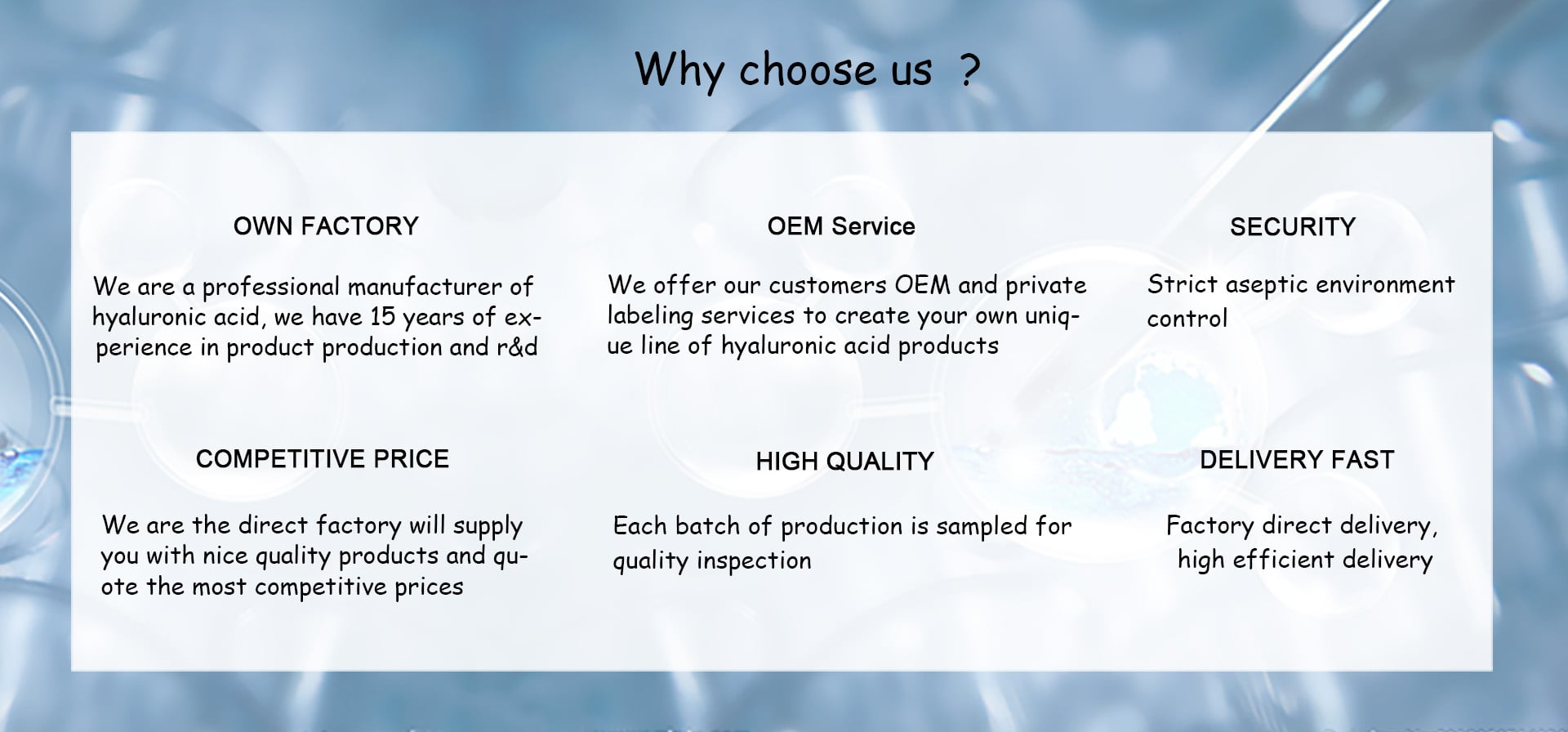 Why choose us ?

OWN FACTORY

We are a professional manufacturer of hyaluronic acid, we have 15 years of experience in product production and r&d

OEM Service

We offer our customers OEM and private labeling services to create your own unique line of hyaluronic acid products

SECURITY

Strict aseptic environment control

COMPETITIVE PRICE

We are the direct factory will supply you with nice quality products and quote the most competitive prices

HIGH QUALITY

Each batch of production is sampled for quality inspection

DELIVERY FAST

Factory direct delivery, high efficient delivery